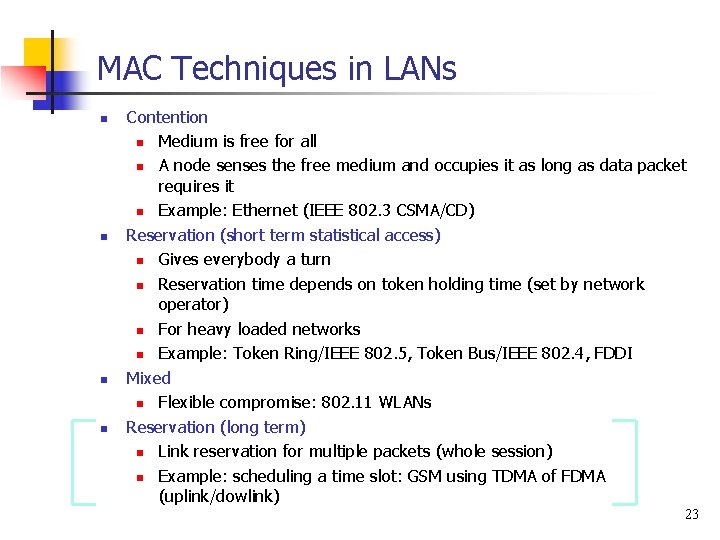 MAC Techniques in LANs

- Contention
  - Medium is free for all
  - A node senses the free medium and occupies it as long as data packet requires it
  - Example: Ethernet (IEEE 802.3 CSMA/CD)
- Reservation (short term statistical access)
  - Gives everybody a turn
  - Reservation time depends on token holding time (set by network operator)
  - For heavy loaded networks
  - Example: Token Ring/IEEE 802.5, Token Bus/IEEE 802.4, FDDI
- Mixed
  - Flexible compromise: 802.11 WLANs
- Reservation (long term)
  - Link reservation for multiple packets (whole session)
  - Example: scheduling a time slot: GSM using TDMA of FDMA (uplink/dowlink)

23